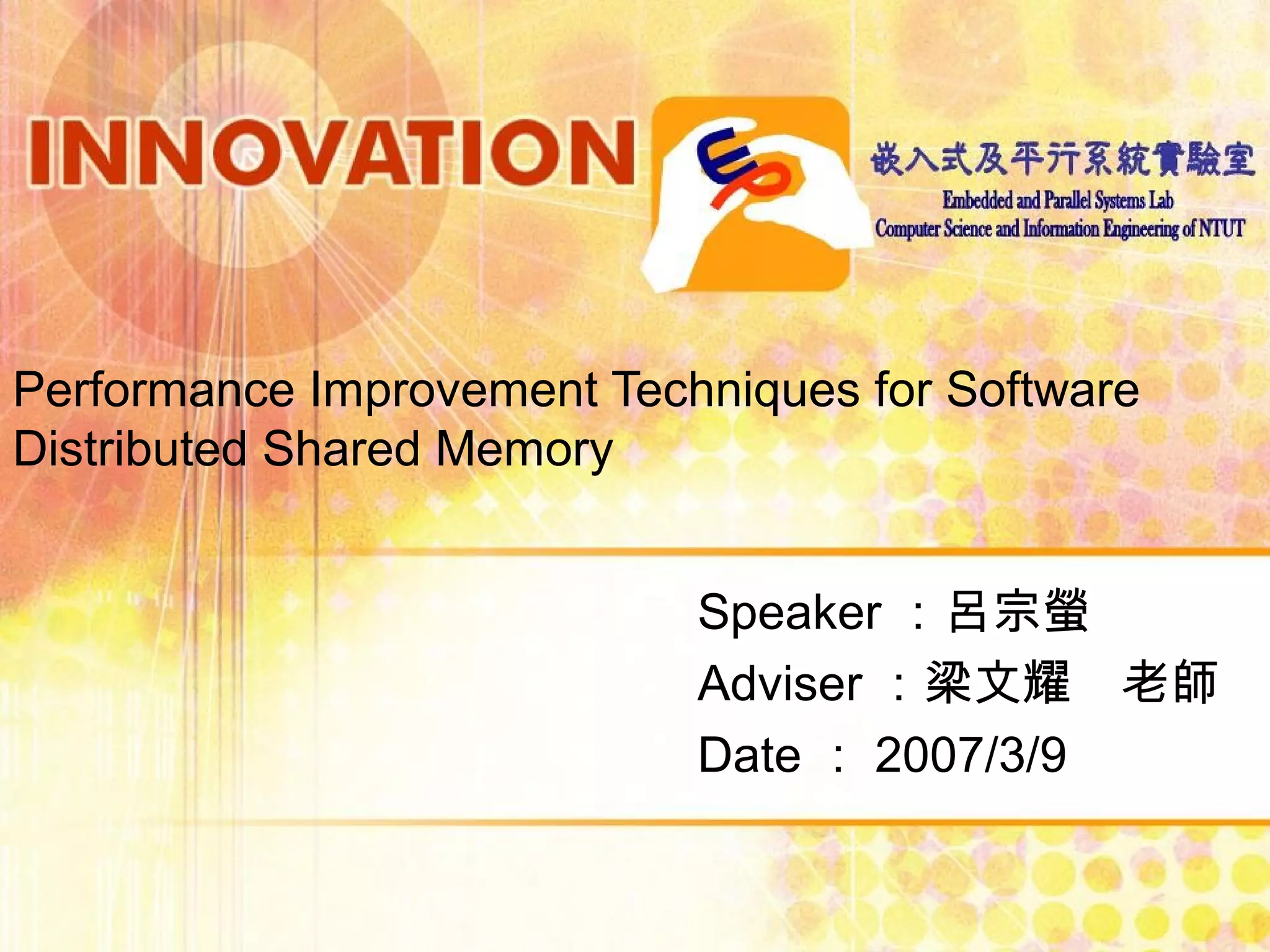 INNOVATION

EP

嵌入式及平行系統實驗室
Embedded and Parallel Systems Lab
Computer Science and Information Engineering of NTUT

Performance Improvement Techniques for Software Distributed Shared Memory

Speaker ：呂宗螢
Adviser ：梁文耀　老師
Date ： 2007/3/9